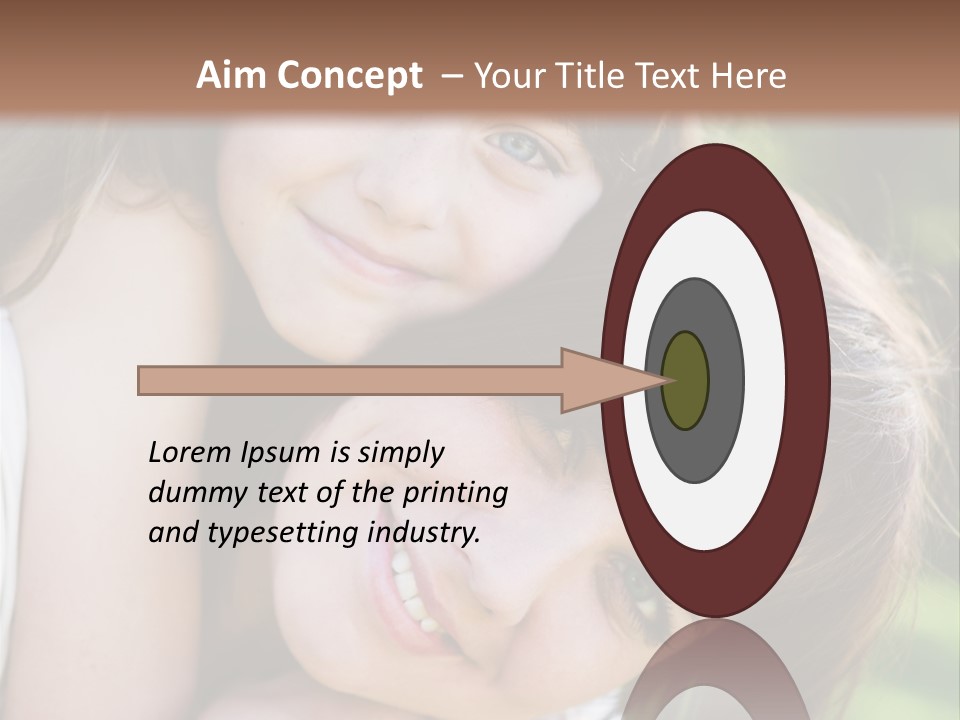 Aim Concept – Your Title Text Here

Lorem Ipsum is simply dummy text of the printing and typesetting industry.